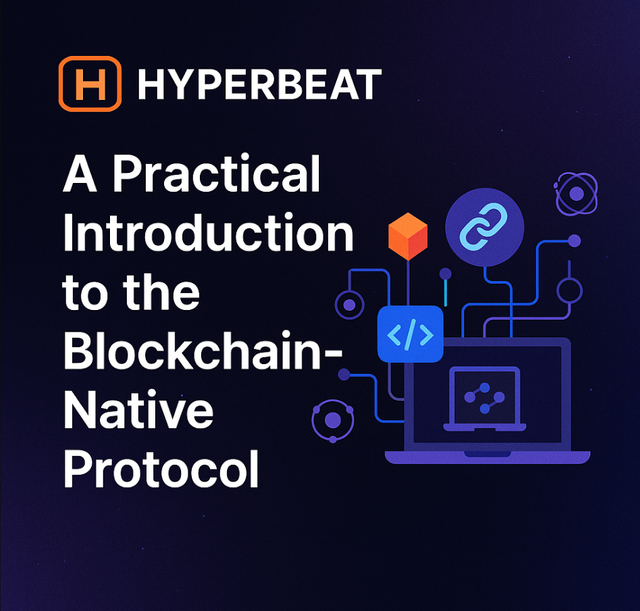 H HYPERBEAT

A Practical Introduction to the Blockchain-Native Protocol

</>